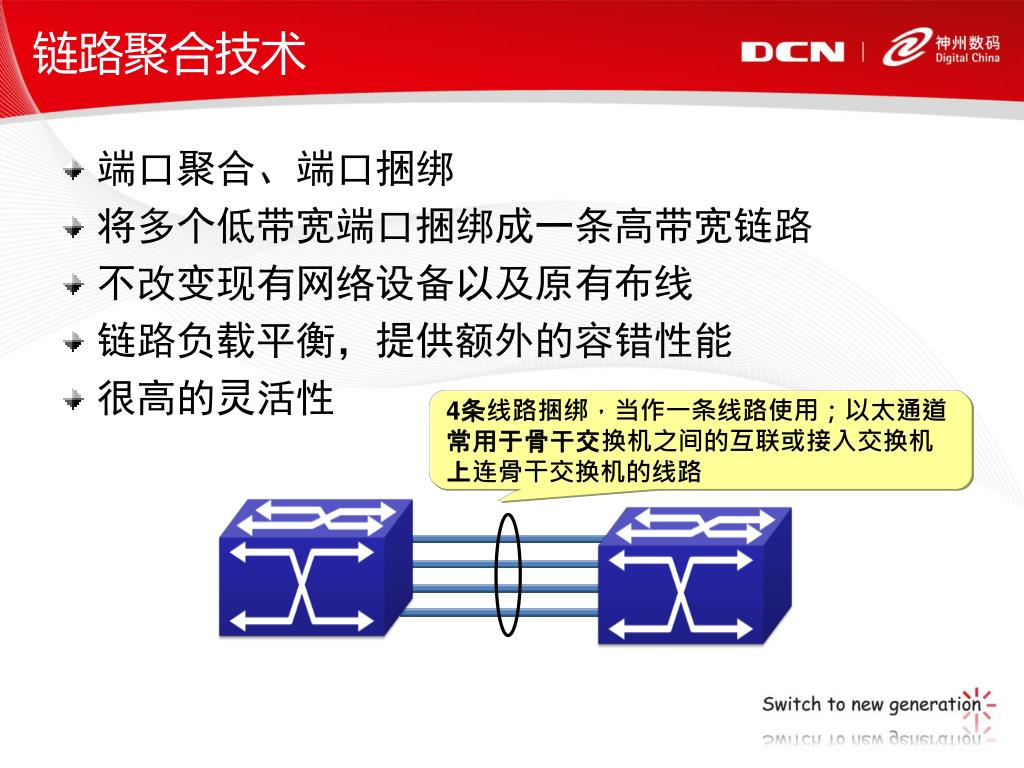 链路聚合技术

DCN | 神州数码 Digital China

端口聚合、端口捆绑

将多个低带宽端口捆绑成一条高带宽链路

不改变现有网络设备以及原有布线

链路负载平衡，提供额外的容错性能

很高的灵活性

4条线路捆绑，当作一条线路使用；以太通道常用于骨干交换机之间的互联或接入交换机上连骨干交换机的线路

Switch to new generation